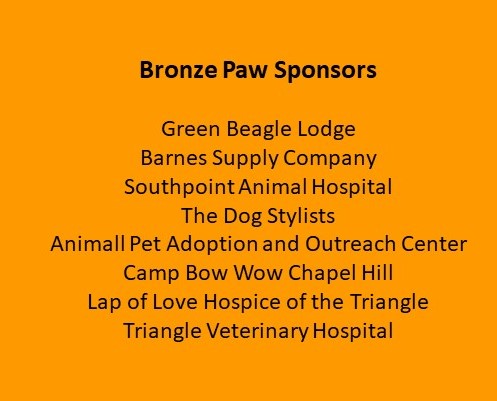 Bronze Paw Sponsors

Green Beagle Lodge
Barnes Supply Company
Southpoint Animal Hospital
The Dog Stylists
Animall Pet Adoption and Outreach Center
Camp Bow Wow Chapel Hill
Lap of Love Hospice of the Triangle
Triangle Veterinary Hospital